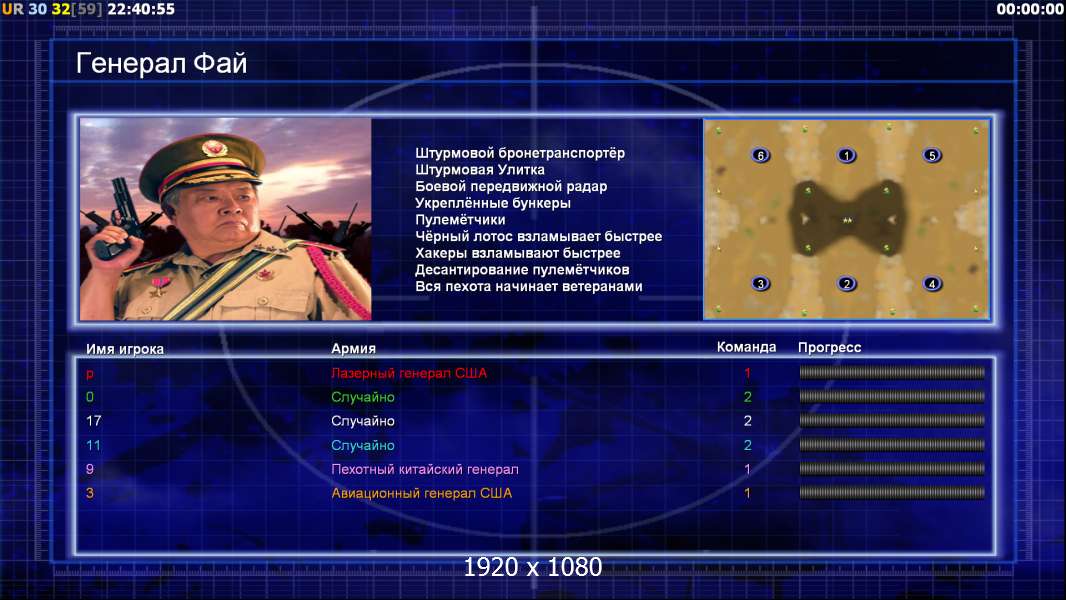 UR 30 32[59] 22:40:55

00:00:00

Генерал Фай

Штурмовой бронетранспортёр
Штурмовая Улитка
Боевой передвижной радар
Укреплённые бункеры
Пулемётчики
Чёрный лотос взламывает быстрее
Хакеры взламывают быстрее
Десантирование пулемётчиков
Вся пехота начинает ветеранами

6 1 5
3 2 4

| Имя игрока | Армия | Команда | Прогресс |
|---|---|---|---|
| p | Лазерный генерал США | 1 | |
| 0 | Случайно | 2 | |
| 17 | Случайно | 2 | |
| 11 | Случайно | 2 | |
| 9 | Пехотный китайский генерал | 1 | |
| 3 | Авиационный генерал США | 1 | |

1920 x 1080